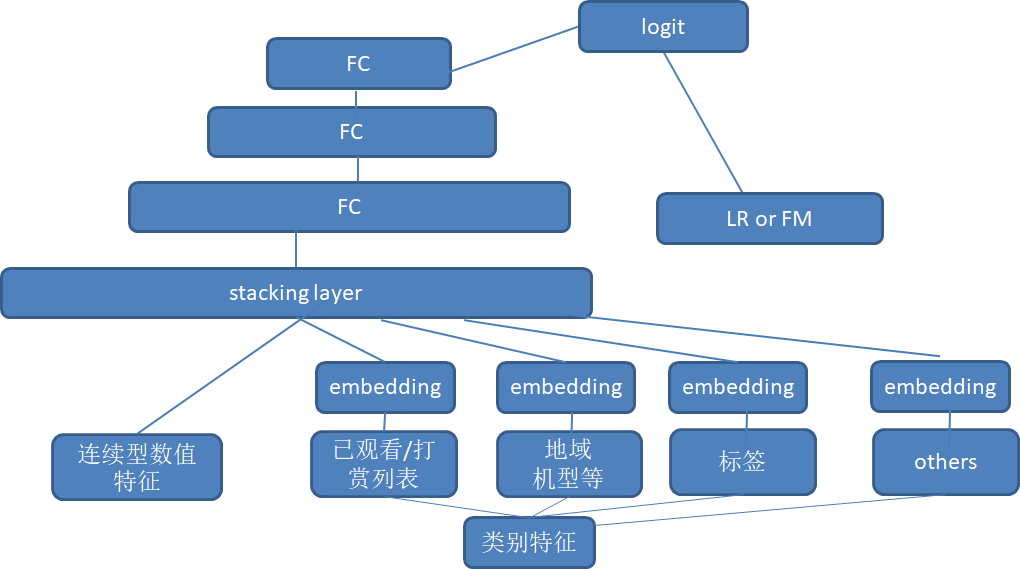 logit

FC

FC

FC

LR or FM

stacking layer

embedding

embedding

embedding

embedding

连续型数值特征

已观看/打赏列表

地域机型等

标签

others

类别特征